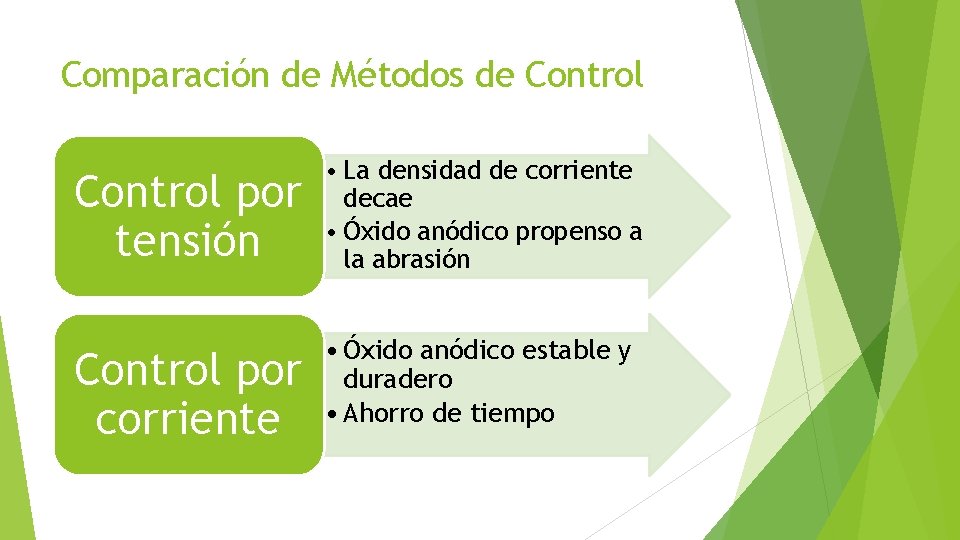 Comparación de Métodos de Control

Control por tensión

• La densidad de corriente decae
• Óxido anódico propenso a la abrasión

Control por corriente

• Óxido anódico estable y duradero
• Ahorro de tiempo